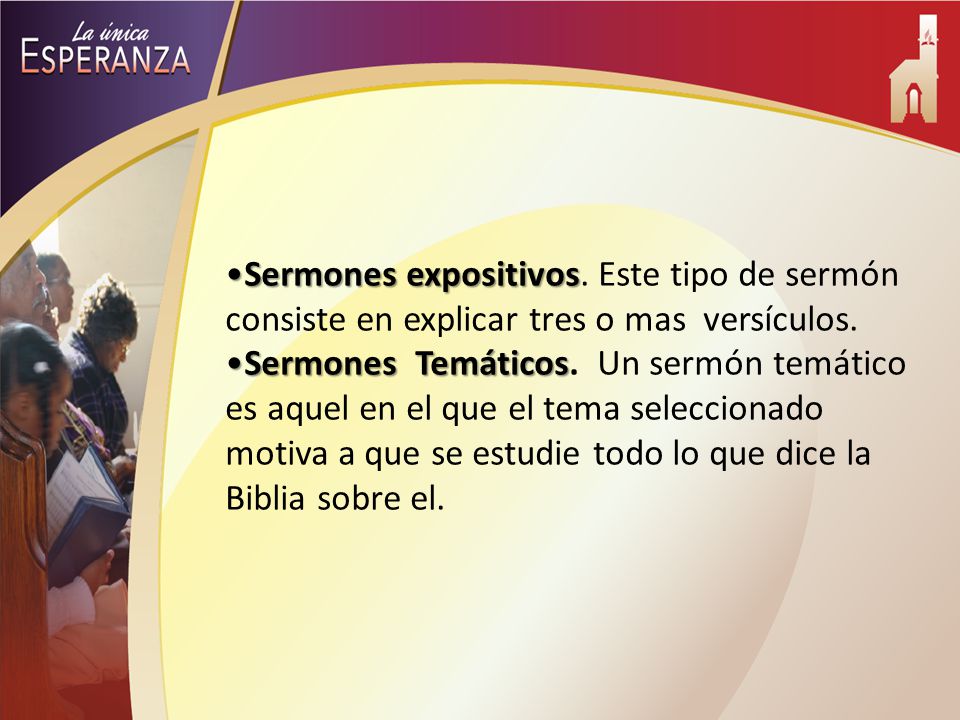 La única
ESPERANZA

•Sermones expositivos. Este tipo de sermón consiste en explicar tres o mas versículos.
•Sermones Temáticos. Un sermón temático es aquel en el que el tema seleccionado motiva a que se estudie todo lo que dice la Biblia sobre el.